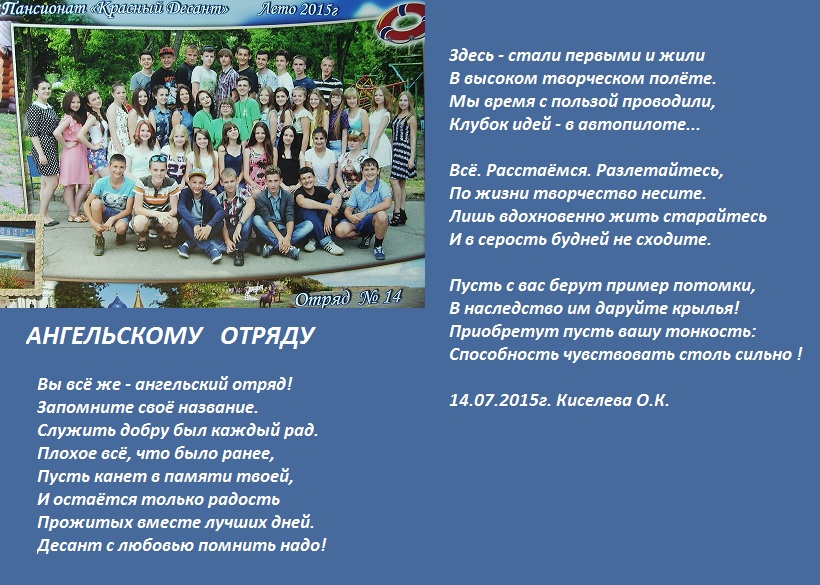 Пансионат «Красный Десант» Лето 2015г

Отряд № 14

АНГЕЛЬСКОМУ ОТРЯДУ

Вы всё же - ангельский отряд!
Запомните своё название.
Служить добру был каждый рад.
Плохое всё, что было ранее,
Пусть канет в памяти твоей,
И остаётся только радость
Прожитых вместе лучших дней.
Десант с любовью помнить надо!

Здесь - стали первыми и жили
В высоком творческом полёте.
Мы время с пользой проводили,
Клубок идей - в автопилоте...

Всё. Расстаёмся. Разлетайтесь,
По жизни творчество несите.
Лишь вдохновенно жить старайтесь
И в серость будней не сходите.

Пусть с вас берут пример потомки,
В наследство им даруйте крылья!
Приобретут пусть вашу тонкость:
Способность чувствовать столь сильно !

14.07.2015г. Киселева О.К.